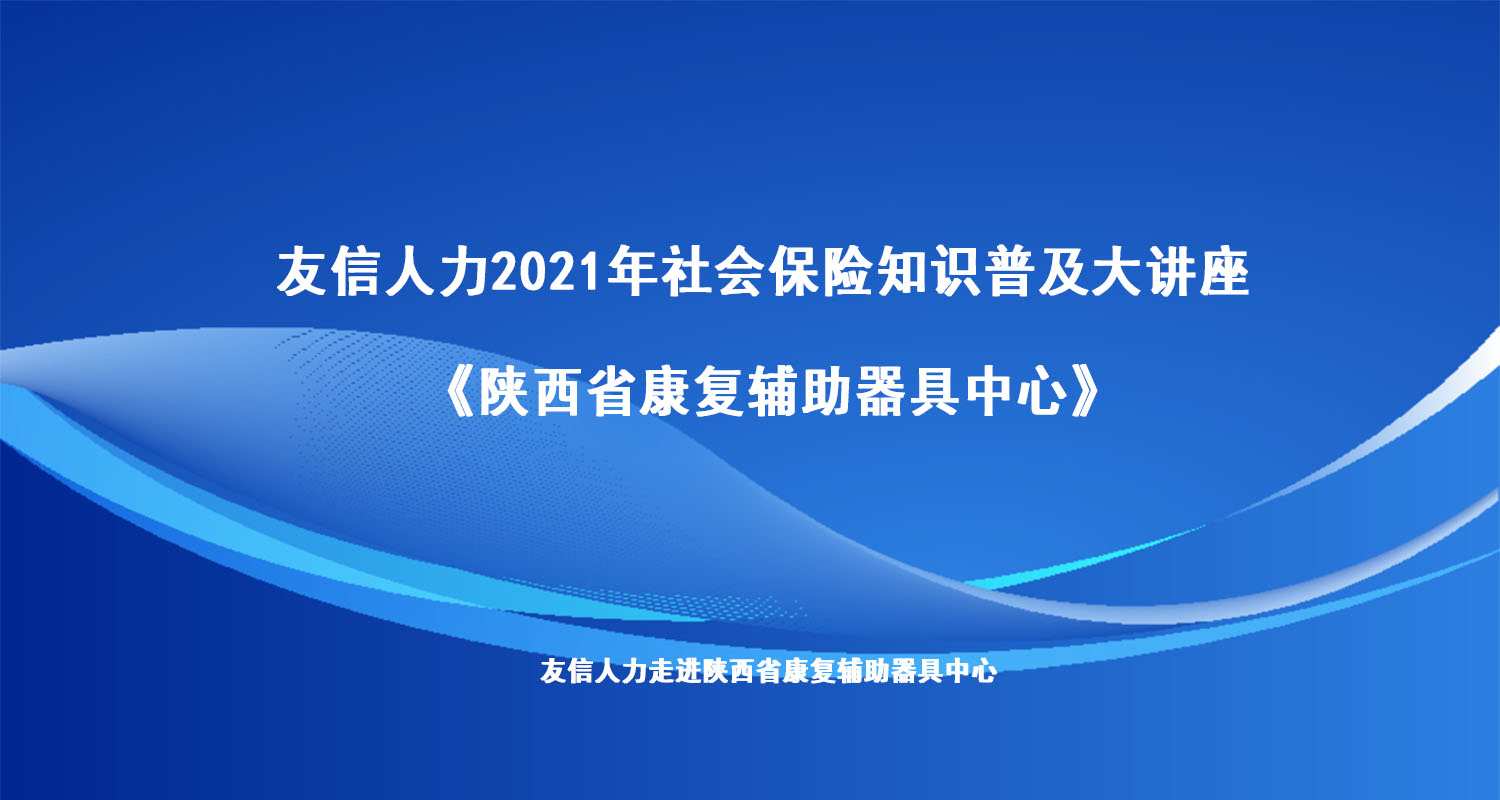 友信人力2021年社会保险知识普及大讲座

《陕西省康复辅助器具中心》

友信人力走进陕西省康复辅助器具中心